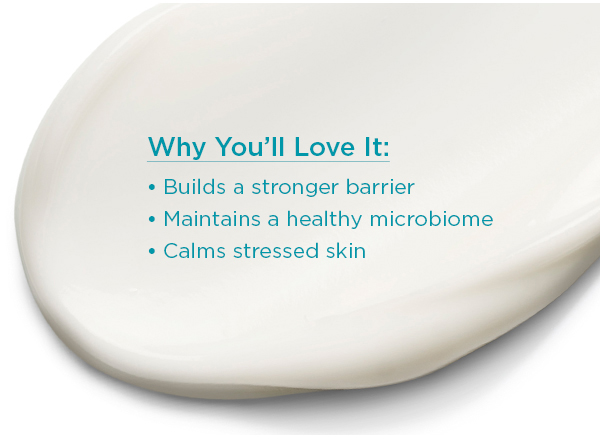 Why You'll Love It:

• Builds a stronger barrier
• Maintains a healthy microbiome
• Calms stressed skin